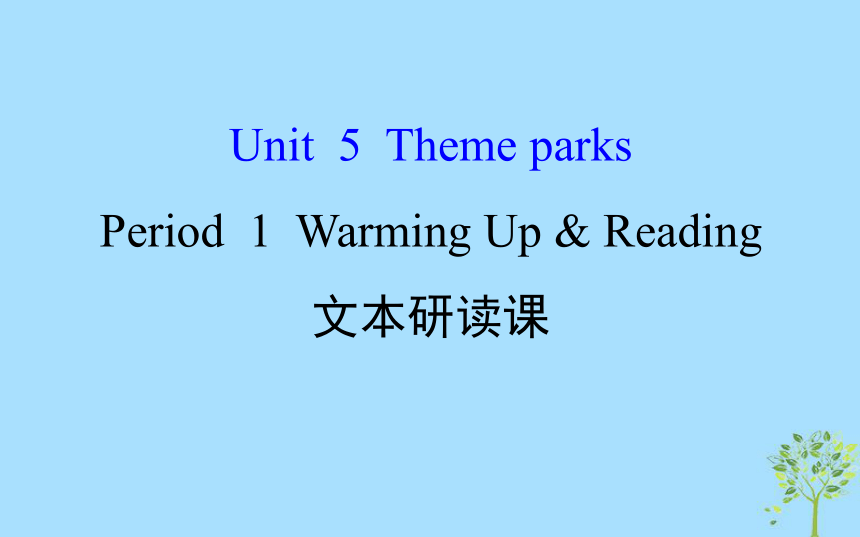 Unit 5 Theme parks

Period 1 Warming Up & Reading

文本研读课